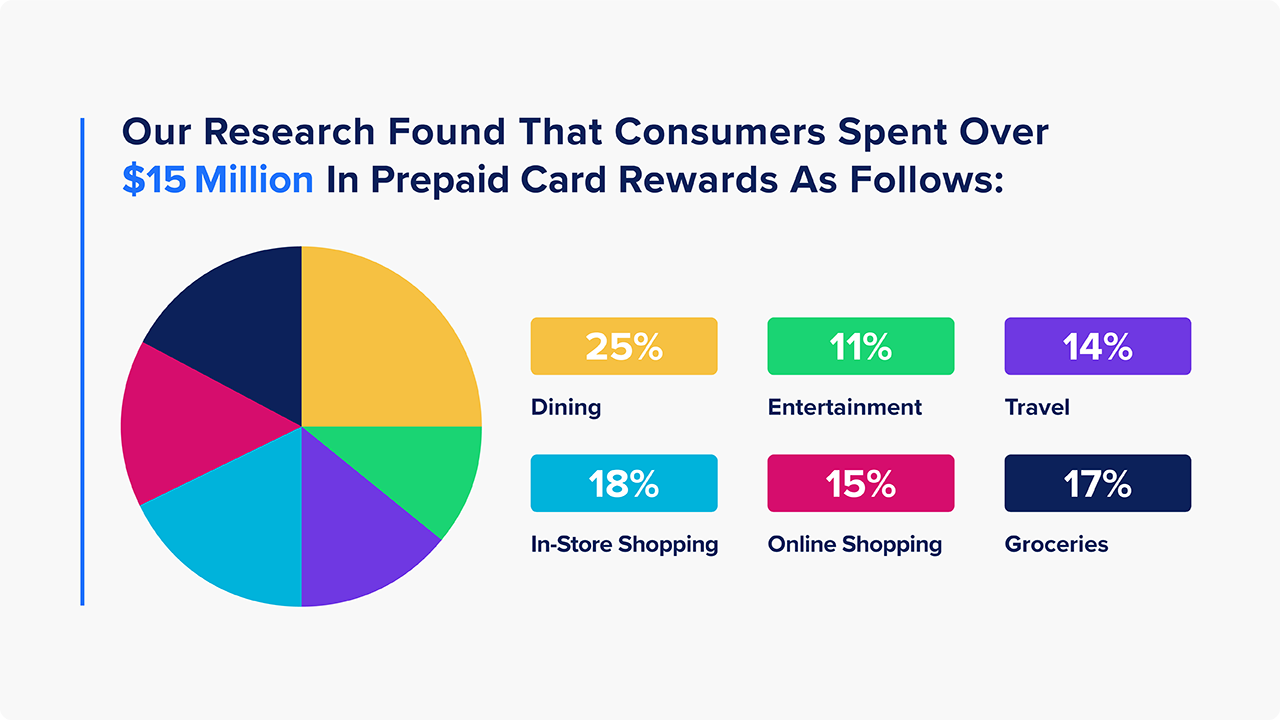 Our Research Found That Consumers Spent Over $15 Million In Prepaid Card Rewards As Follows:

25%
Dining

11%
Entertainment

14%
Travel

18%
In-Store Shopping

15%
Online Shopping

17%
Groceries